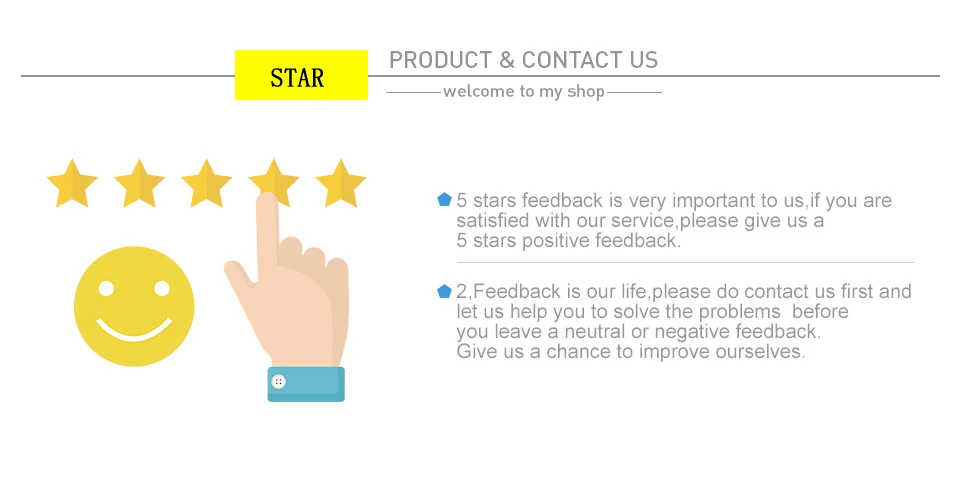 STAR

PRODUCT & CONTACT US

welcome to my shop

5 stars feedback is very important to us,if you are satisfied with our service,please give us a 5 stars positive feedback.

2,Feedback is our life,please do contact us first and let us help you to solve the problems before you leave a neutral or negative feedback. Give us a chance to improve ourselves.